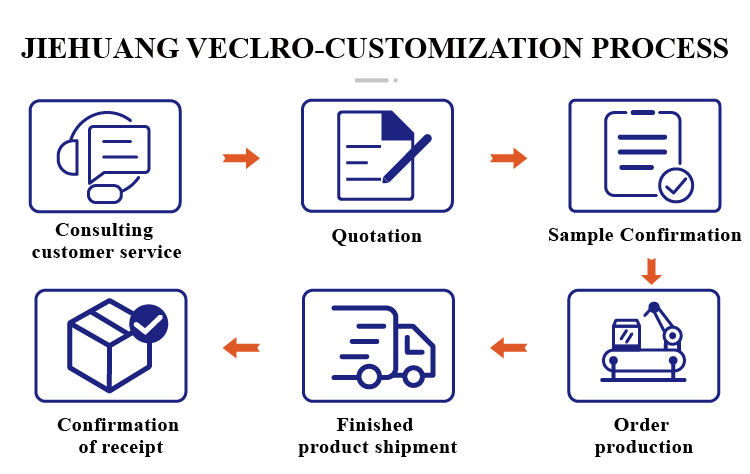 JIEHUANG VECLRO-CUSTOMIZATION PROCESS

Consulting customer service

Quotation

Sample Confirmation

Order production

Finished product shipment

Confirmation of receipt